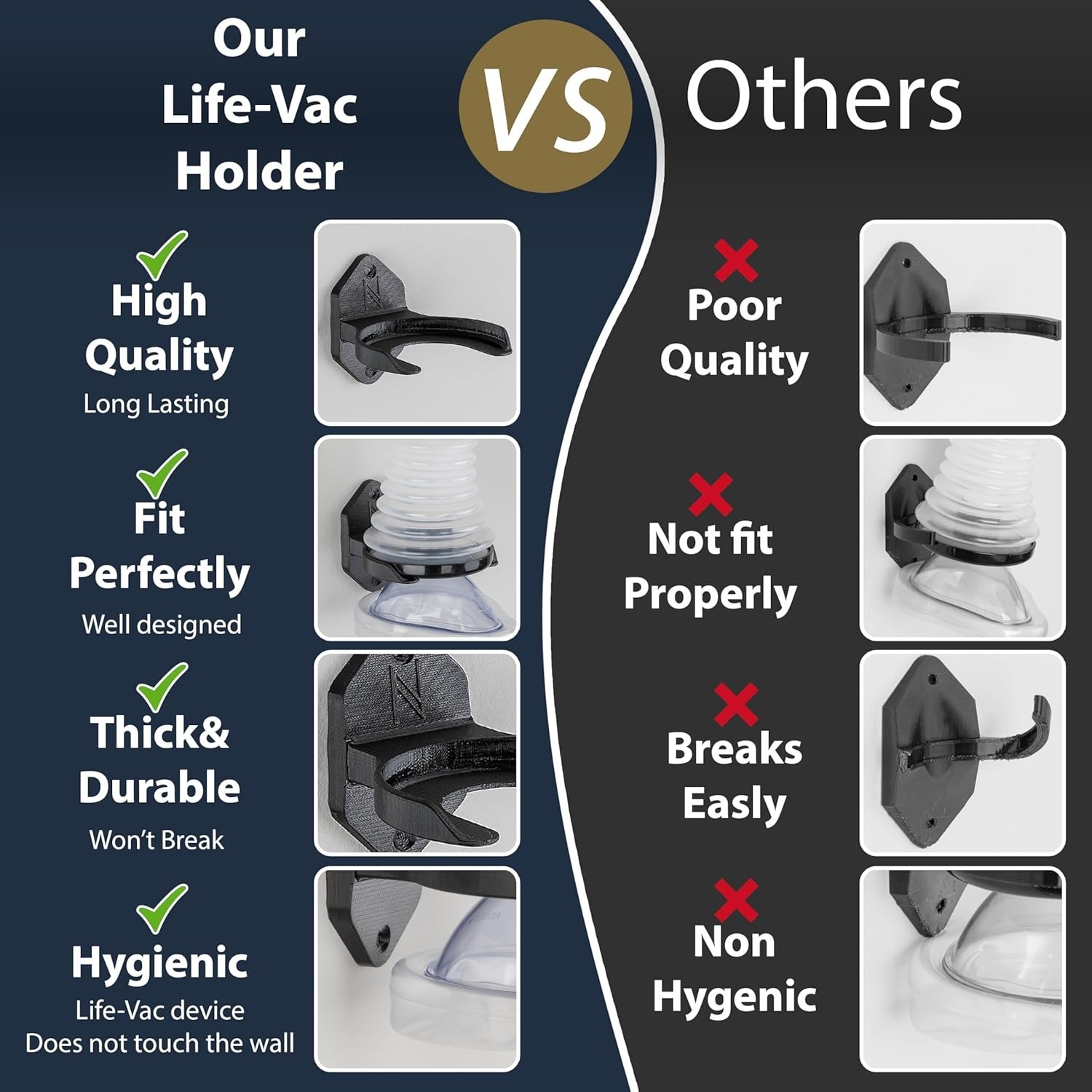 Our Life-Vac Holder

VS

Others

High Quality
Long Lasting

Fit Perfectly
Well designed

Thick& Durable
Won't Break

Hygienic
Life-Vac device
Does not touch the wall

Poor Quality

Not fit Properly

Breaks Easly

Non Hygenic